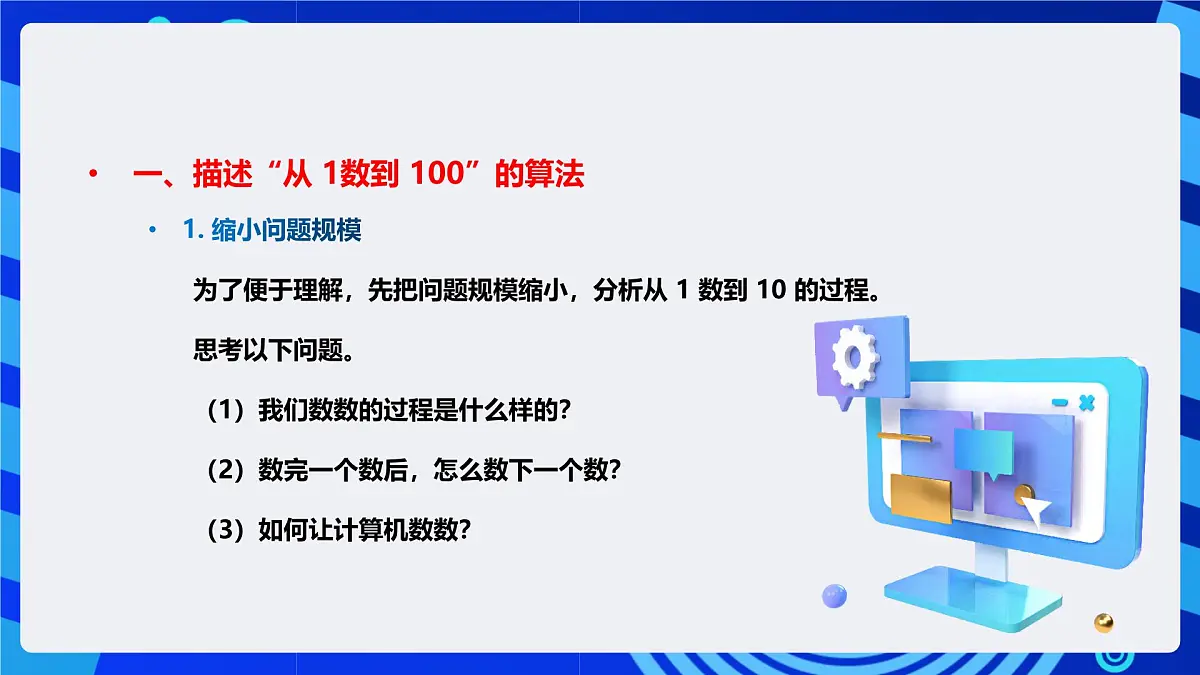 • 一、描述“从 1数到 100”的算法

• 1. 缩小问题规模

为了便于理解，先把问题规模缩小，分析从 1 数到 10 的过程。

思考以下问题。

（1）我们数数的过程是什么样的？

（2）数完一个数后，怎么数下一个数？

（3）如何让计算机数数？